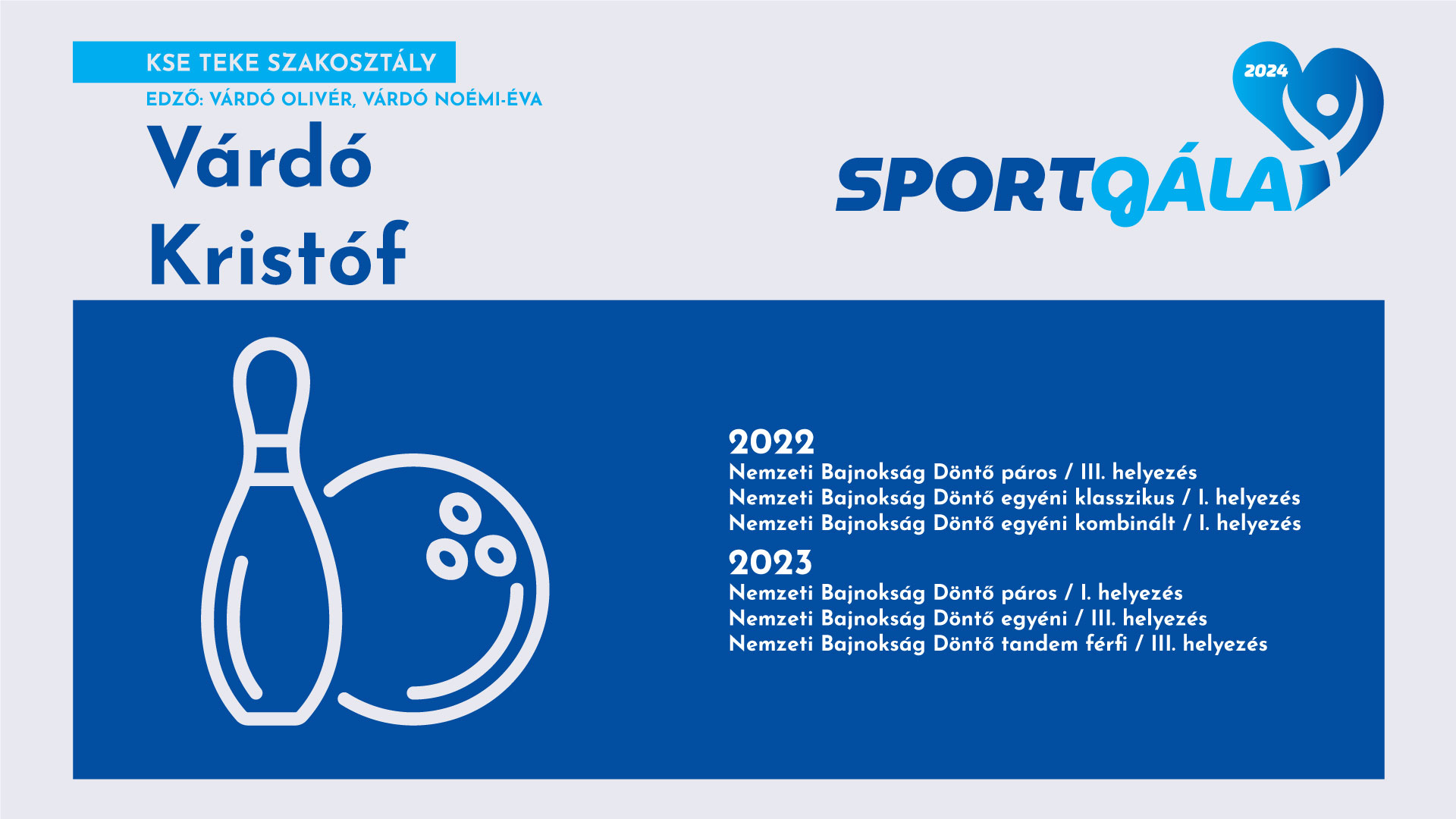 KSE TEKE SZAKOSZTÁLY
EDZŐ: VÁRDÓ OLIVÉR, VÁRDÓ NOÉMI-ÉVA

Várdó Kristóf

2024
SPORTGÁLA

2022
Nemzeti Bajnokság Döntő páros / III. helyezés
Nemzeti Bajnokság Döntő egyéni klasszikus / I. helyezés
Nemzeti Bajnokság Döntő egyéni kombinált / I. helyezés

2023
Nemzeti Bajnokság Döntő páros / I. helyezés
Nemzeti Bajnokság Döntő egyéni / III. helyezés
Nemzeti Bajnokság Döntő tandem férfi / III. helyezés